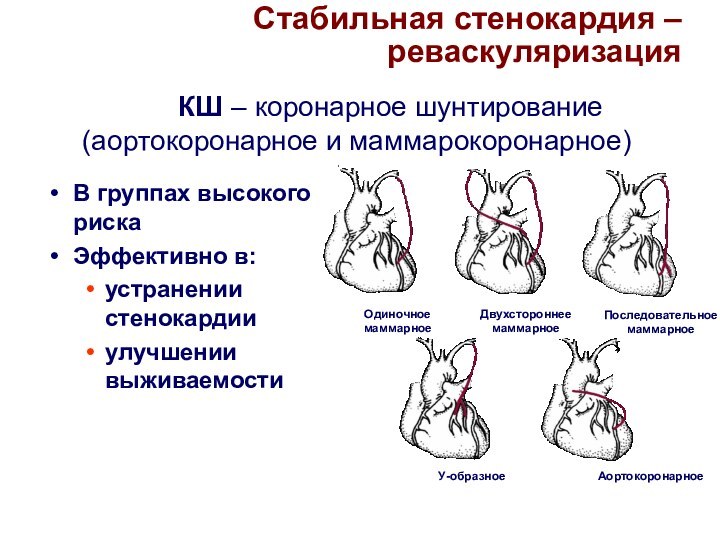 Стабильная стенокардия – реваскуляризация

КШ – коронарное шунтирование (аортокоронарное и маммарокоронарное)

• В группах высокого риска
• Эффективно в:
• устранении стенокардии
• улучшении выживаемости

Одиночное маммарное

Двухстороннее маммарное

Последовательное маммарное

У-образное

Аортокоронарное